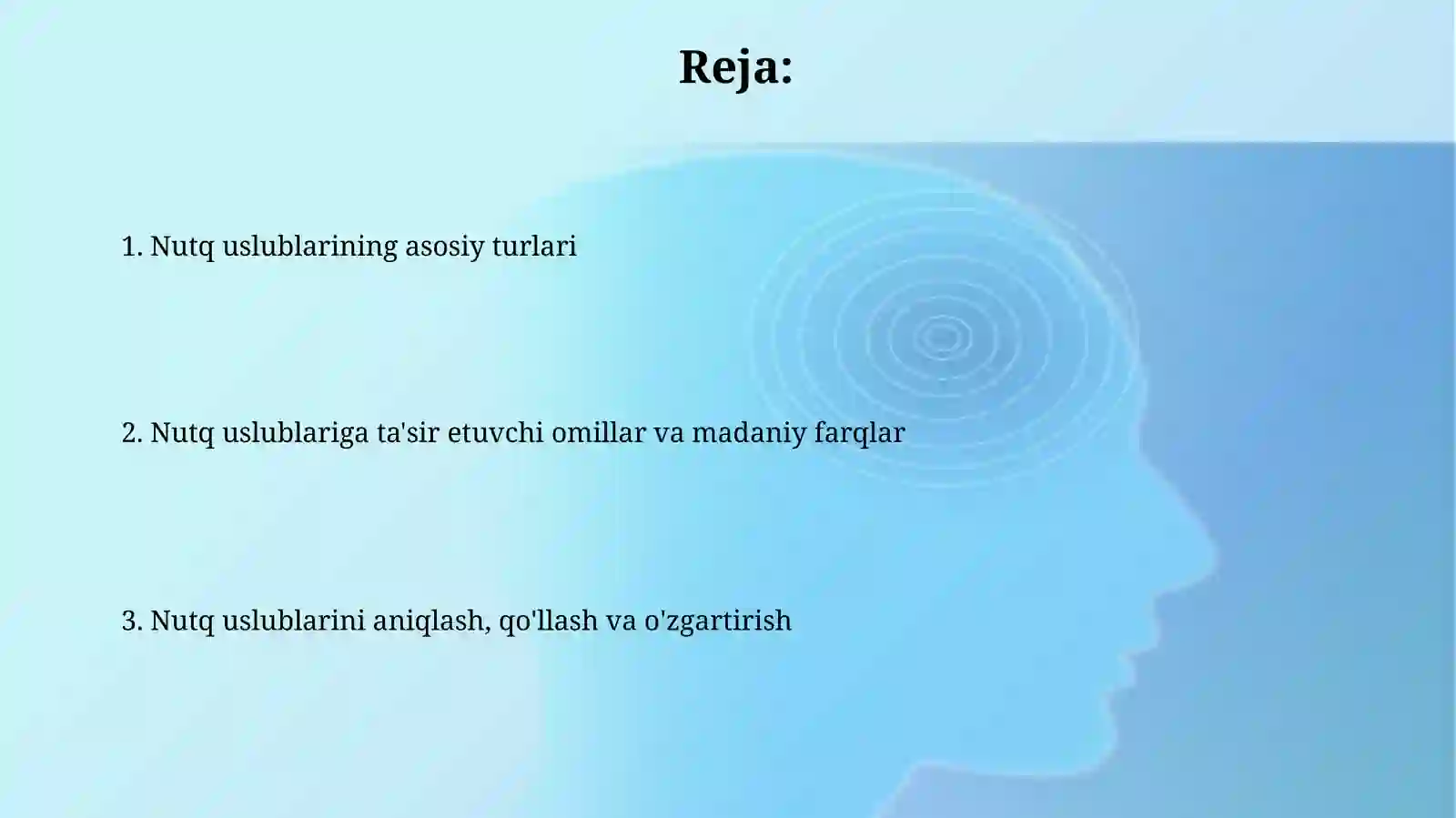 Reja:

1. Nutq uslublarining asosiy turlari

2. Nutq uslublariga ta'sir etuvchi omillar va madaniy farqlar

3. Nutq uslublarini aniqlash, qo'llash va o'zgartirish